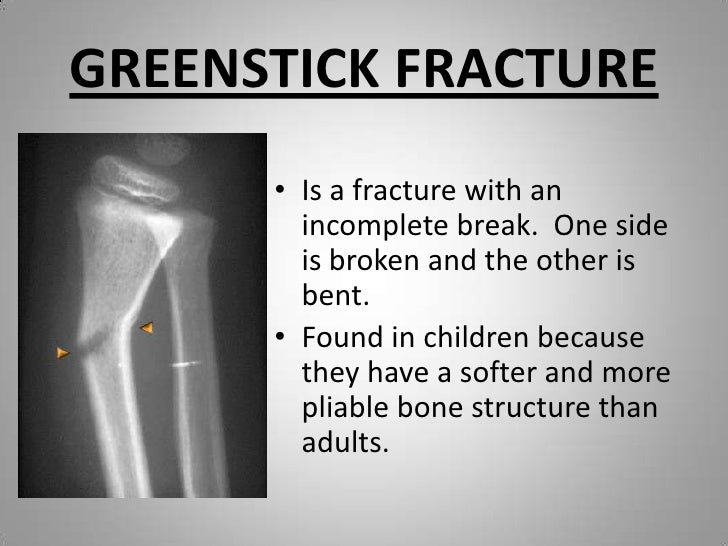 GREENSTICK FRACTURE

• Is a fracture with an incomplete break. One side is broken and the other is bent.
• Found in children because they have a softer and more pliable bone structure than adults.